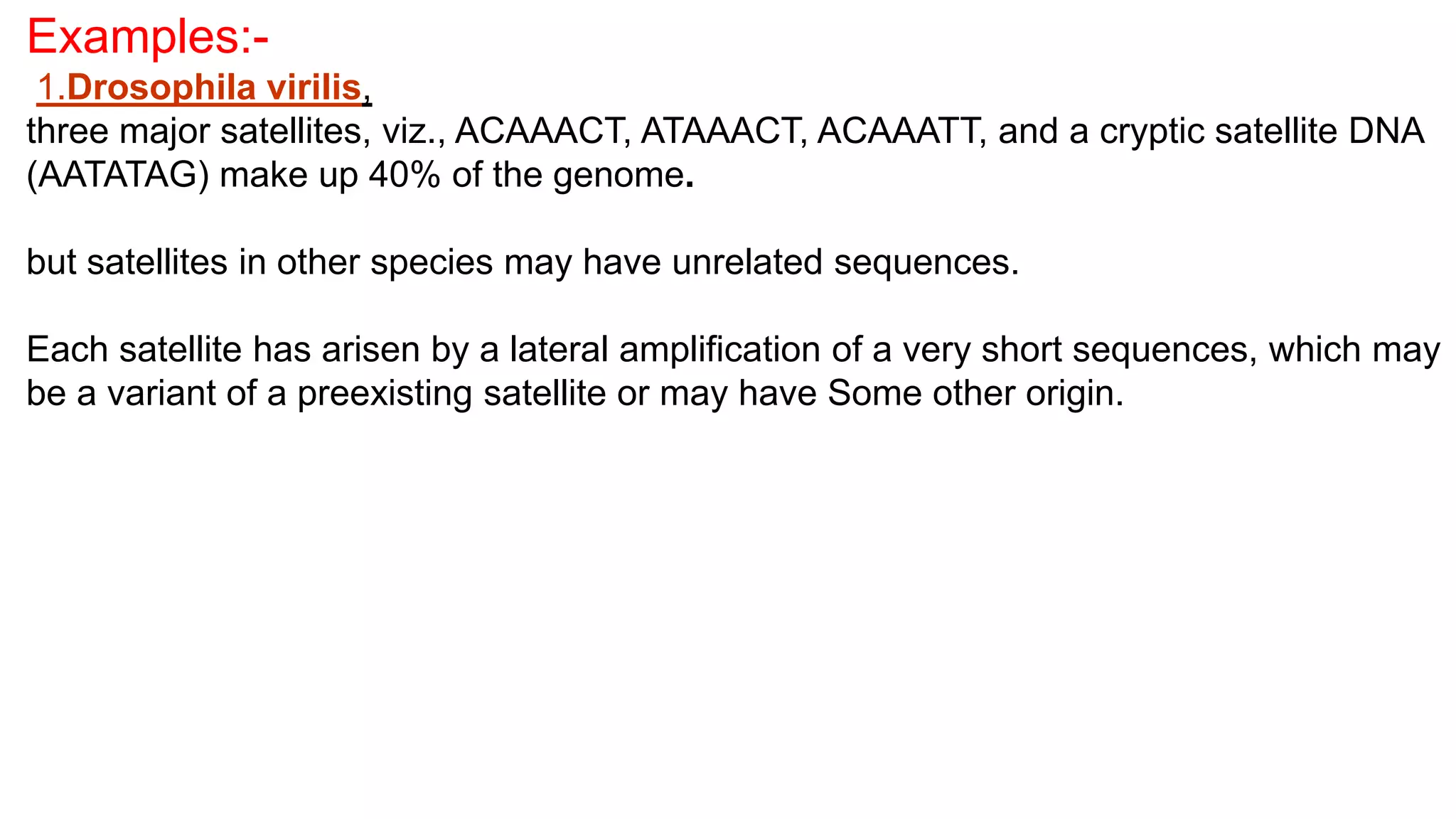 Examples:-

1.Drosophila virilis,

three major satellites, viz., ACAAACT, ATAAACT, ACAAATT, and a cryptic satellite DNA (AATATAG) make up 40% of the genome.

but satellites in other species may have unrelated sequences.

Each satellite has arisen by a lateral amplification of a very short sequences, which may be a variant of a preexisting satellite or may have Some other origin.